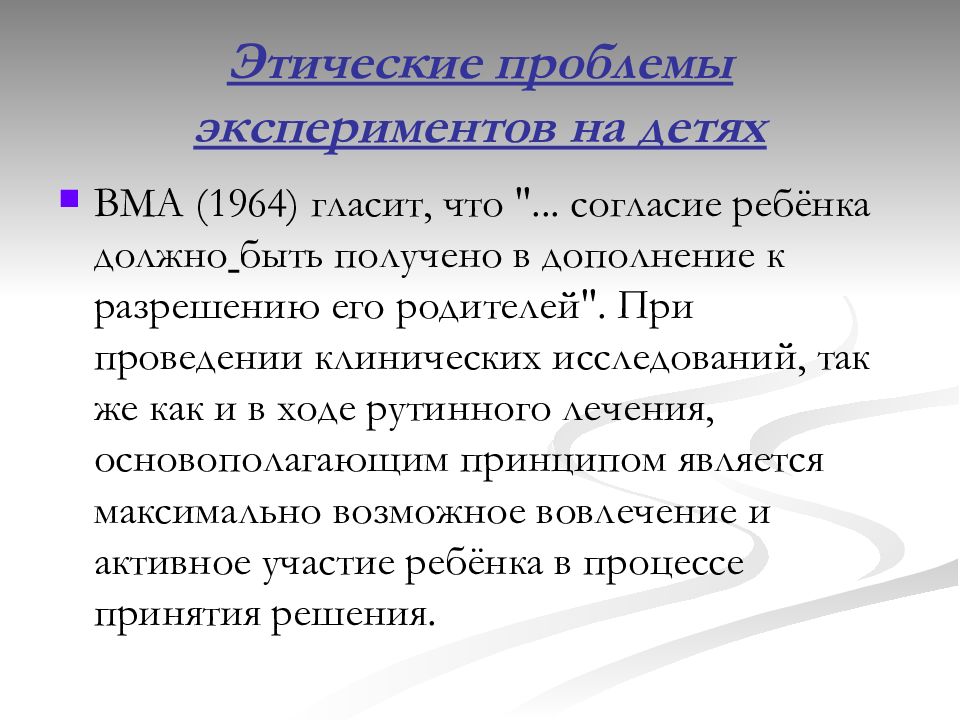 Этические проблемы экспериментов на детях

ВМА (1964) гласит, что "... согласие ребёнка должно быть получено в дополнение к разрешению его родителей". При проведении клинических исследований, так же как и в ходе рутинного лечения, основополагающим принципом является максимально возможное вовлечение и активное участие ребёнка в процессе принятия решения.